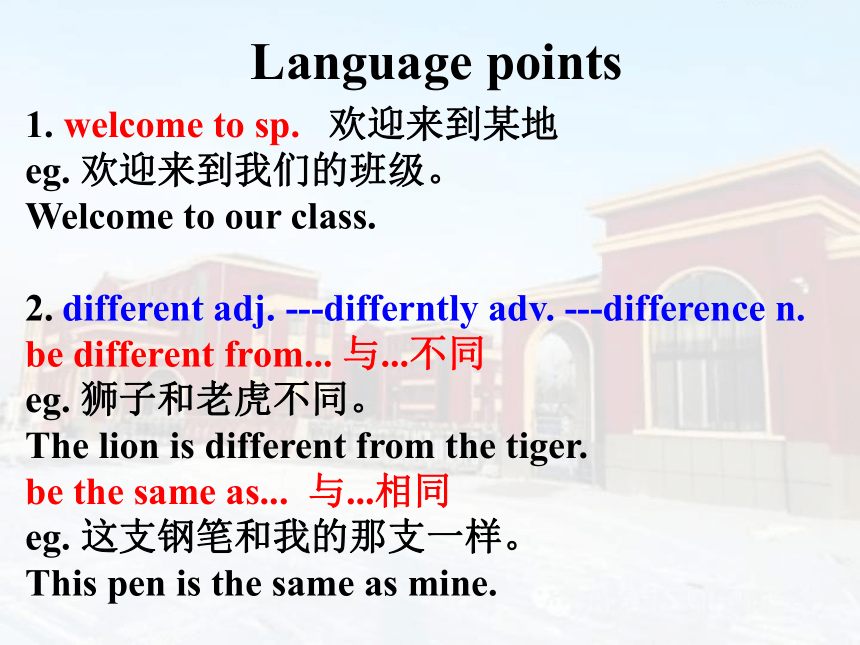 Language points

1. welcome to sp. 欢迎来到某地
eg. 欢迎来到我们的班级。
Welcome to our class.

2. different adj. ---differntly adv. ---difference n.
be different from... 与...不同
eg. 狮子和老虎不同。
The lion is different from the tiger.
be the same as... 与...相同
eg. 这支钢笔和我的那支一样。
This pen is the same as mine.